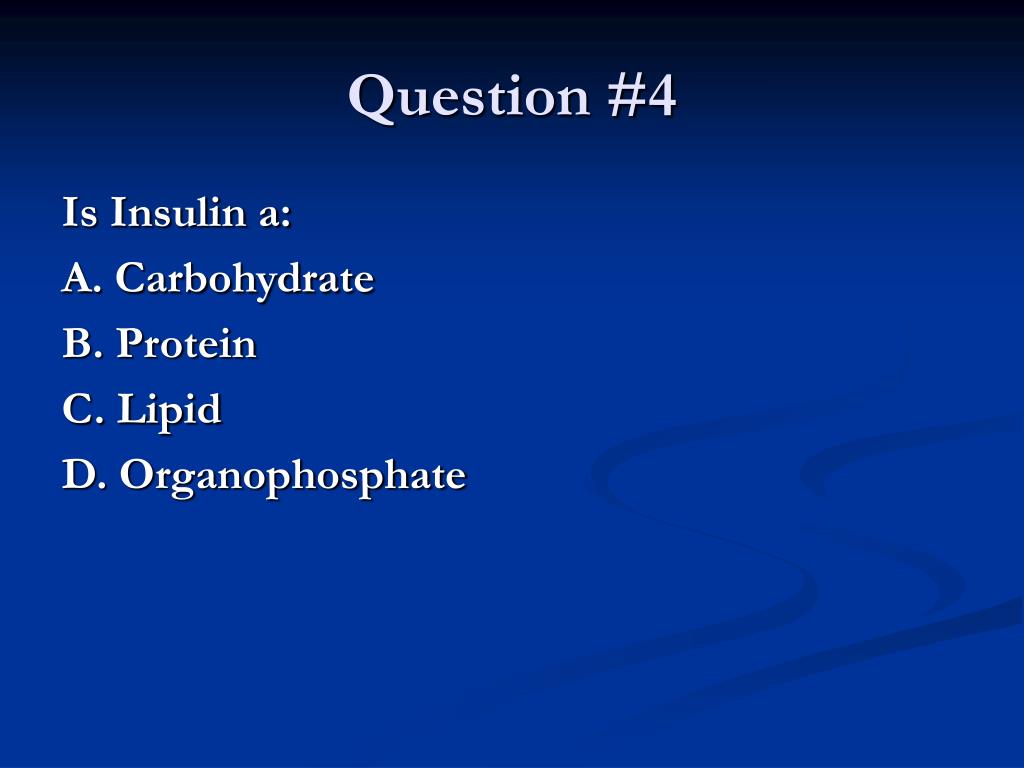 Question #4

Is Insulin a:
A. Carbohydrate
B. Protein
C. Lipid
D. Organophosphate